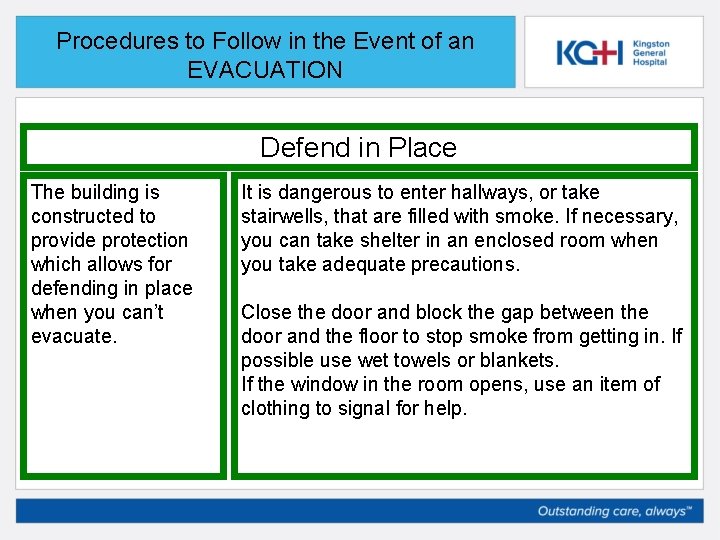 Procedures to Follow in the Event of an EVACUATION

KGH Kingston General Hospital

Defend in Place

The building is constructed to provide protection which allows for defending in place when you can't evacuate.

It is dangerous to enter hallways, or take stairwells, that are filled with smoke. If necessary, you can take shelter in an enclosed room when you take adequate precautions.

Close the door and block the gap between the door and the floor to stop smoke from getting in. If possible use wet towels or blankets.
If the window in the room opens, use an item of clothing to signal for help.

Outstanding care, always™